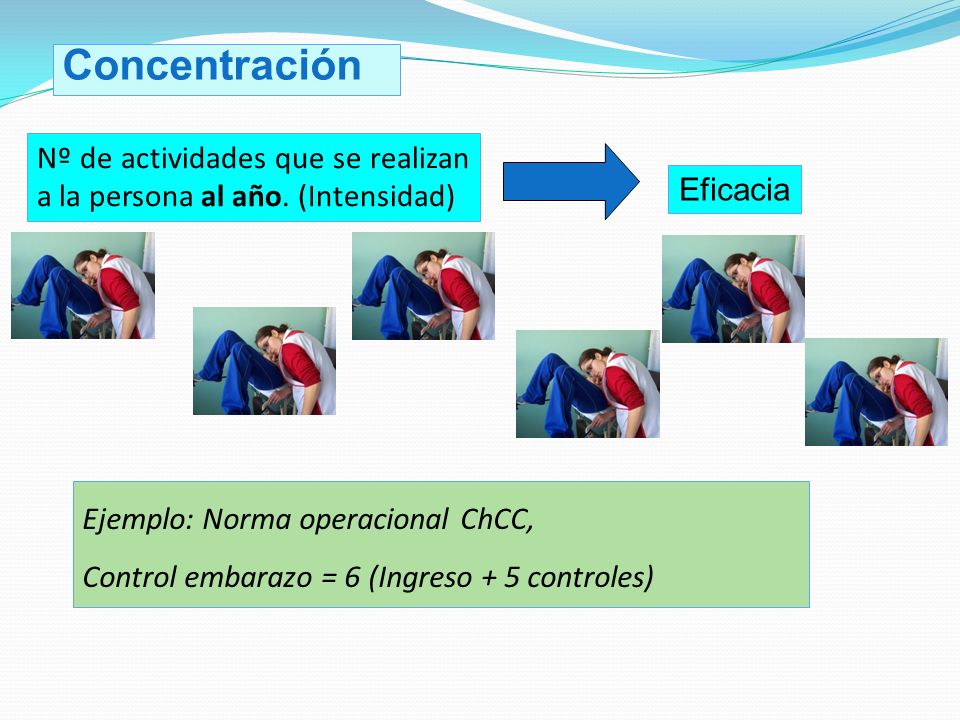 Concentración

Nº de actividades que se realizan a la persona al año. (Intensidad)

Eficacia

Ejemplo: Norma operacional ChCC,

Control embarazo = 6 (Ingreso + 5 controles)